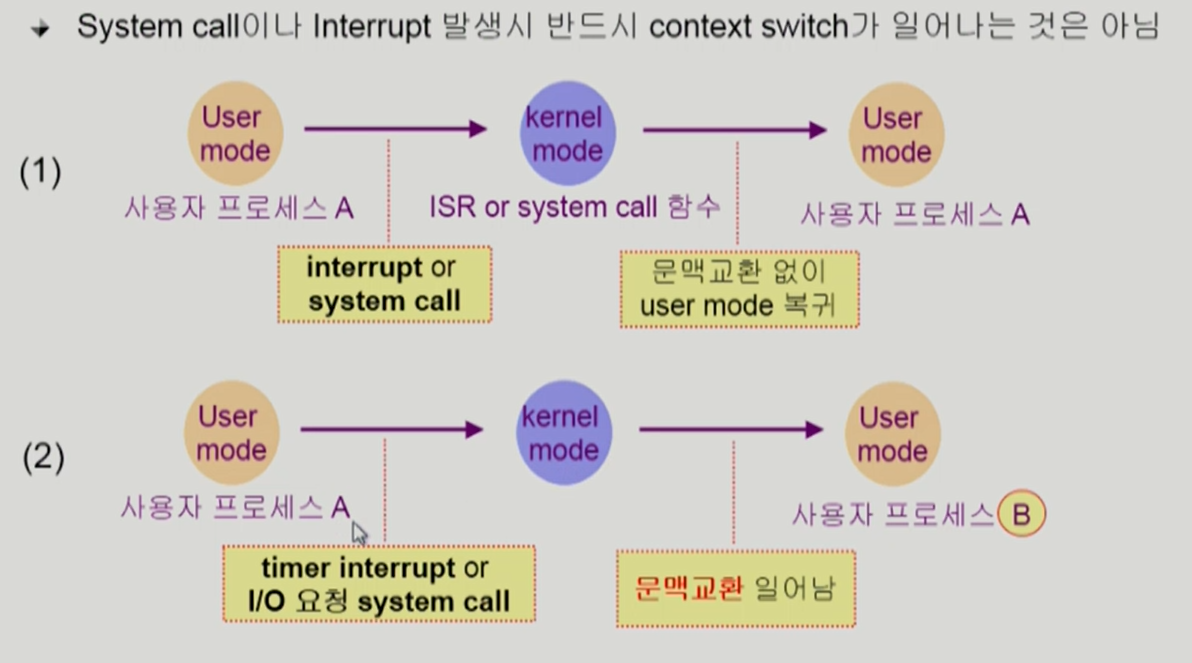 System call이나 Interrupt 발생시 반드시 context switch가 일어나는 것은 아님

(1)

User mode

사용자 프로세스 A

kernel mode

ISR or system call 함수

User mode

사용자 프로세스 A

interrupt or system call

문맥교환 없이 user mode 복귀

(2)

User mode

사용자 프로세스 A

kernel mode

User mode

사용자 프로세스 B

timer interrupt or I/O 요청 system call

문맥교환 일어남